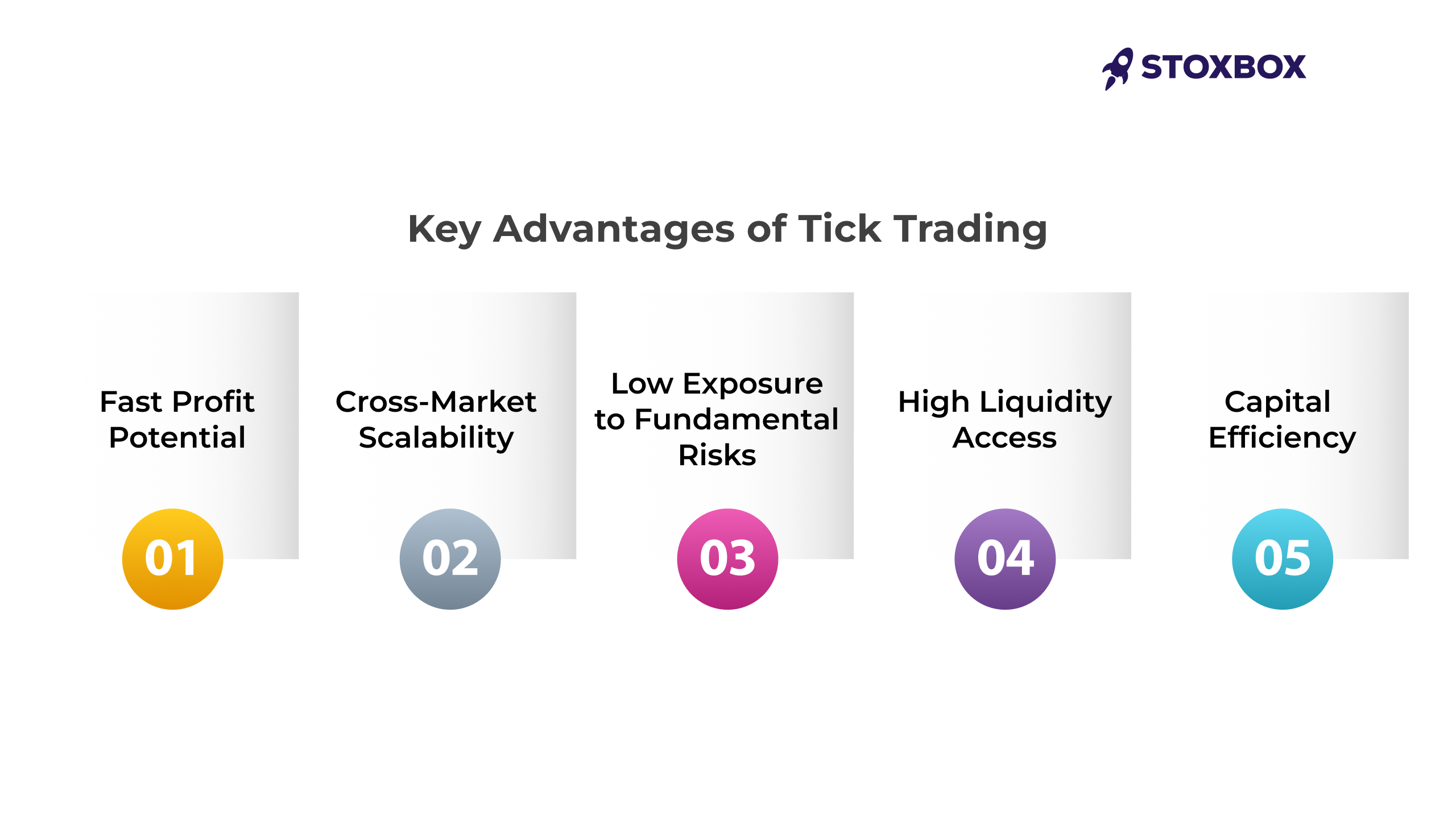 STOXBOX

Key Advantages of Tick Trading

Fast Profit Potential

01

Cross-Market Scalability

02

Low Exposure to Fundamental Risks

03

High Liquidity Access

04

Capital Efficiency

05